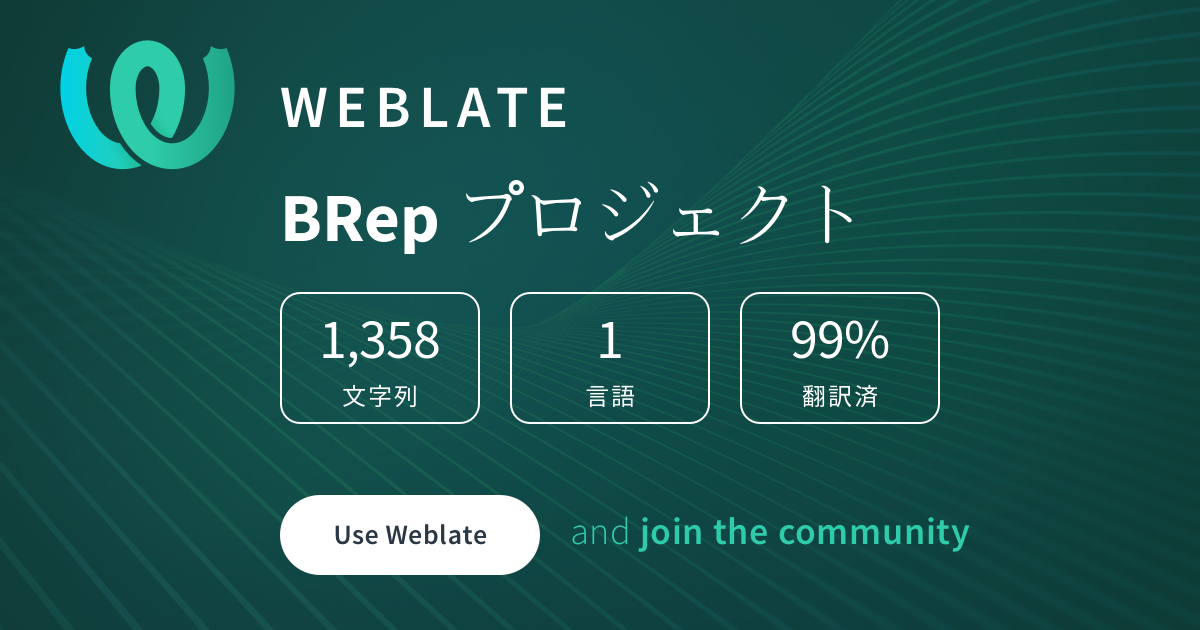 WEBLATE

BRep プロジェクト

1,358
文字列

1
言語

99%
翻訳済

Use Weblate

and join the community